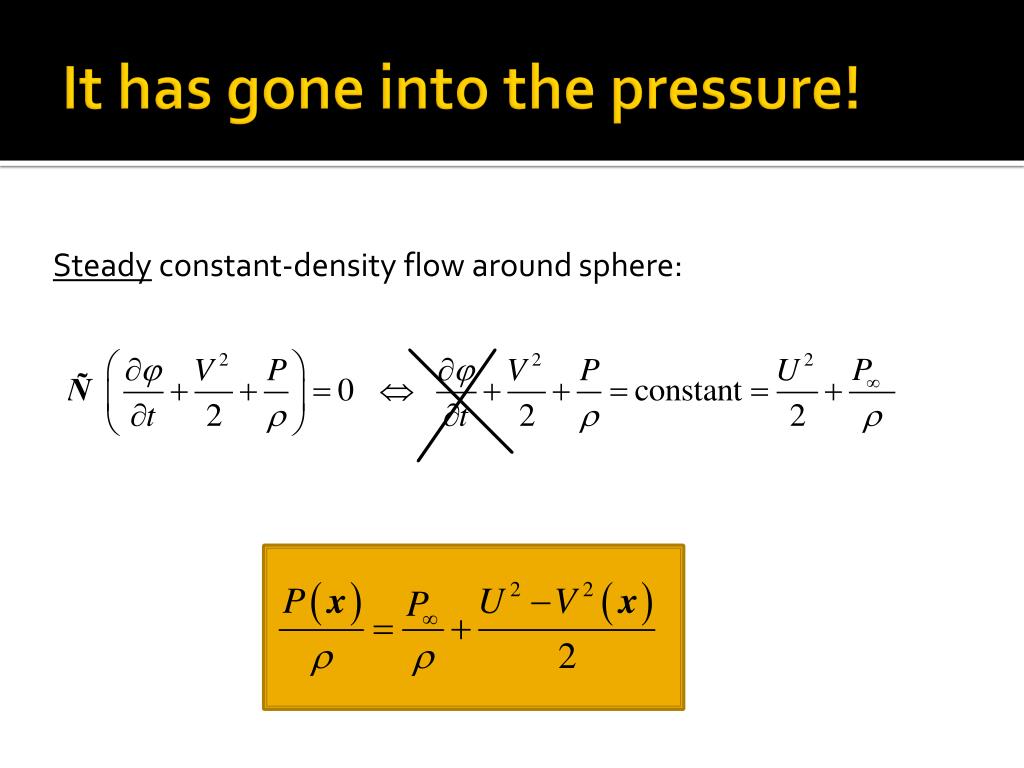 It has gone into the pressure!

Steady constant-density flow around sphere:

$\tilde{N}\left(\frac{\partial\varphi}{\partial t}+\frac{V^2}{2}+\frac{P}{\rho}\right)=0 \Leftrightarrow \frac{\partial\varphi}{\partial t}+\frac{V^2}{2}+\frac{P}{\rho}=\text{constant}=\frac{U^2}{2}+\frac{P_\infty}{\rho}$

$\frac{P(\boldsymbol{x})}{\rho}=\frac{P_\infty}{\rho}+\frac{U^2-V^2(\boldsymbol{x})}{2}$